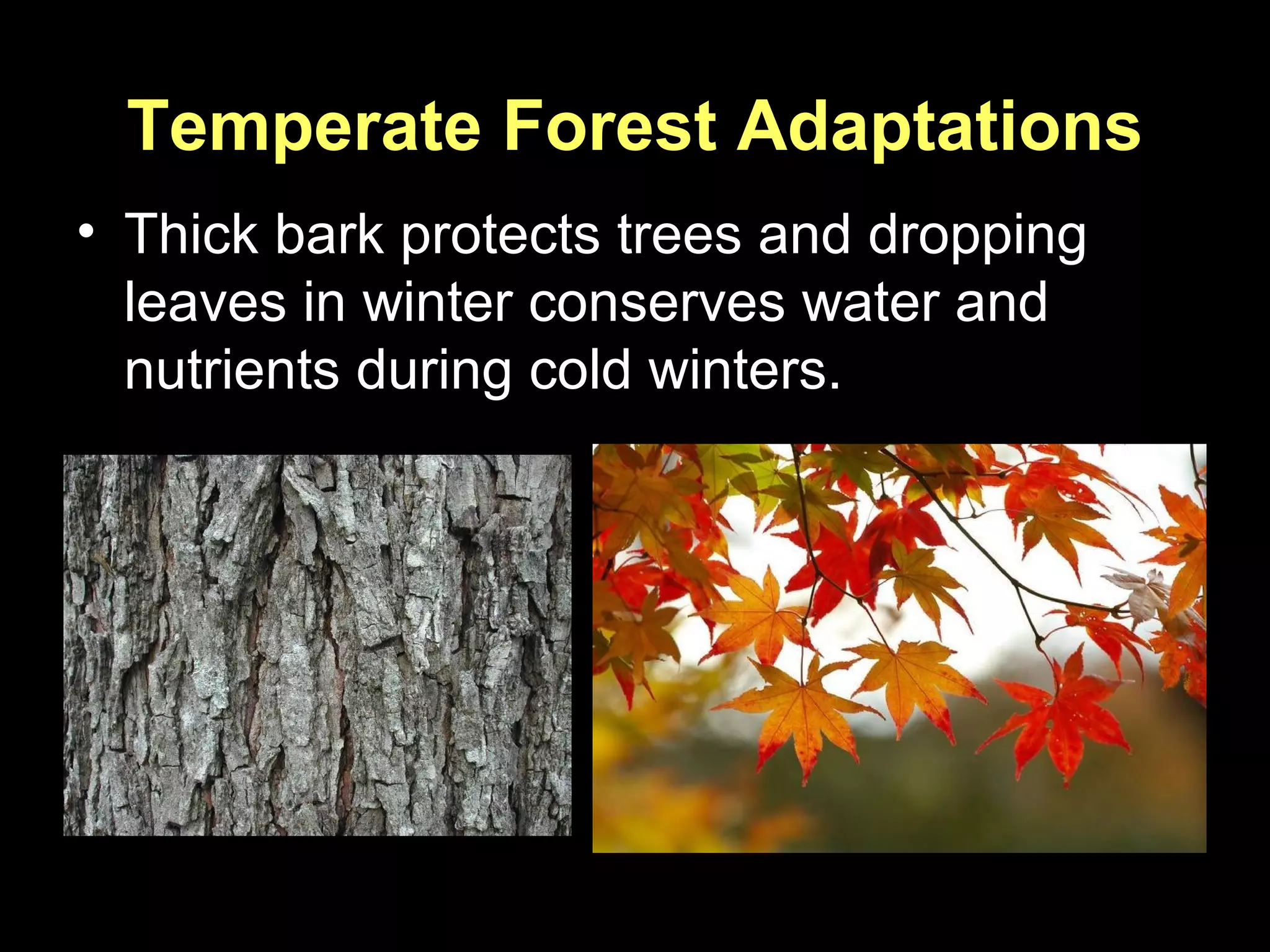 Temperate Forest Adaptations

• Thick bark protects trees and dropping leaves in winter conserves water and nutrients during cold winters.